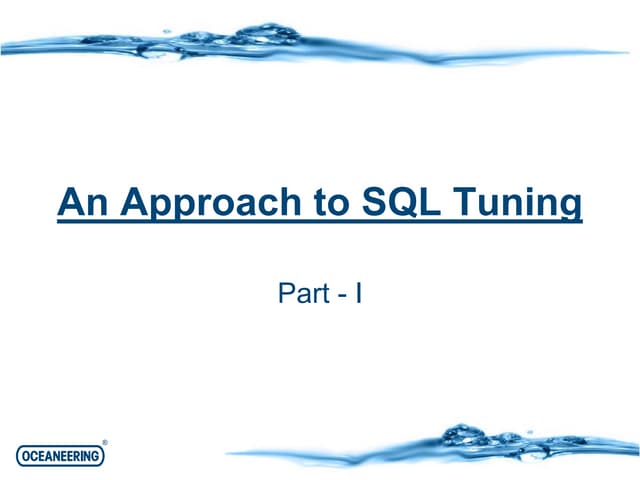 An Approach to SQL Tuning

Part - I

OCEANEERING®